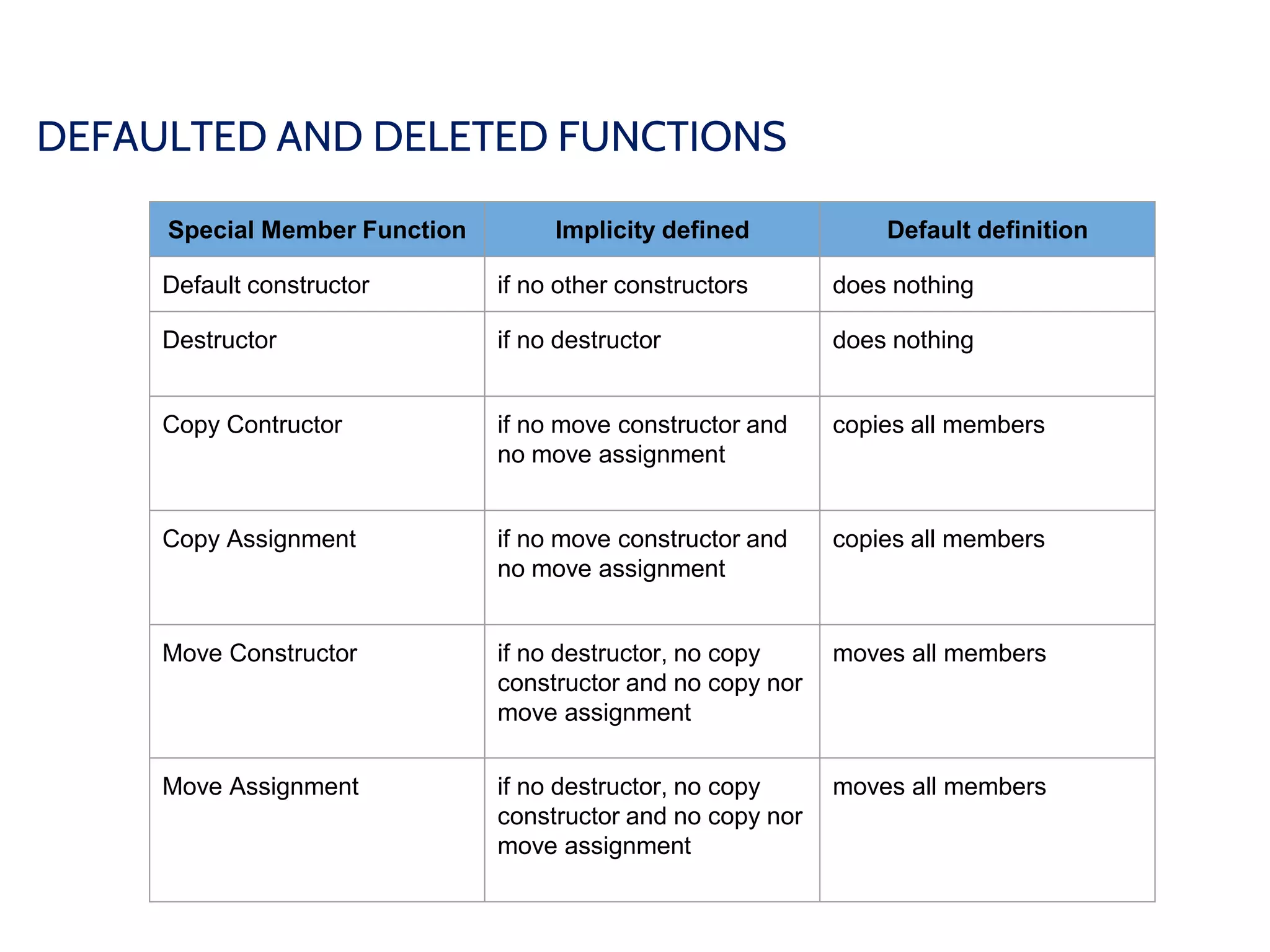 DEFAULTED AND DELETED FUNCTIONS

| Special Member Function | Implicity defined | Default definition |
|---|---|---|
| Default constructor | if no other constructors | does nothing |
| Destructor | if no destructor | does nothing |
| Copy Contructor | if no move constructor and no move assignment | copies all members |
| Copy Assignment | if no move constructor and no move assignment | copies all members |
| Move Constructor | if no destructor, no copy constructor and no copy nor move assignment | moves all members |
| Move Assignment | if no destructor, no copy constructor and no copy nor move assignment | moves all members |